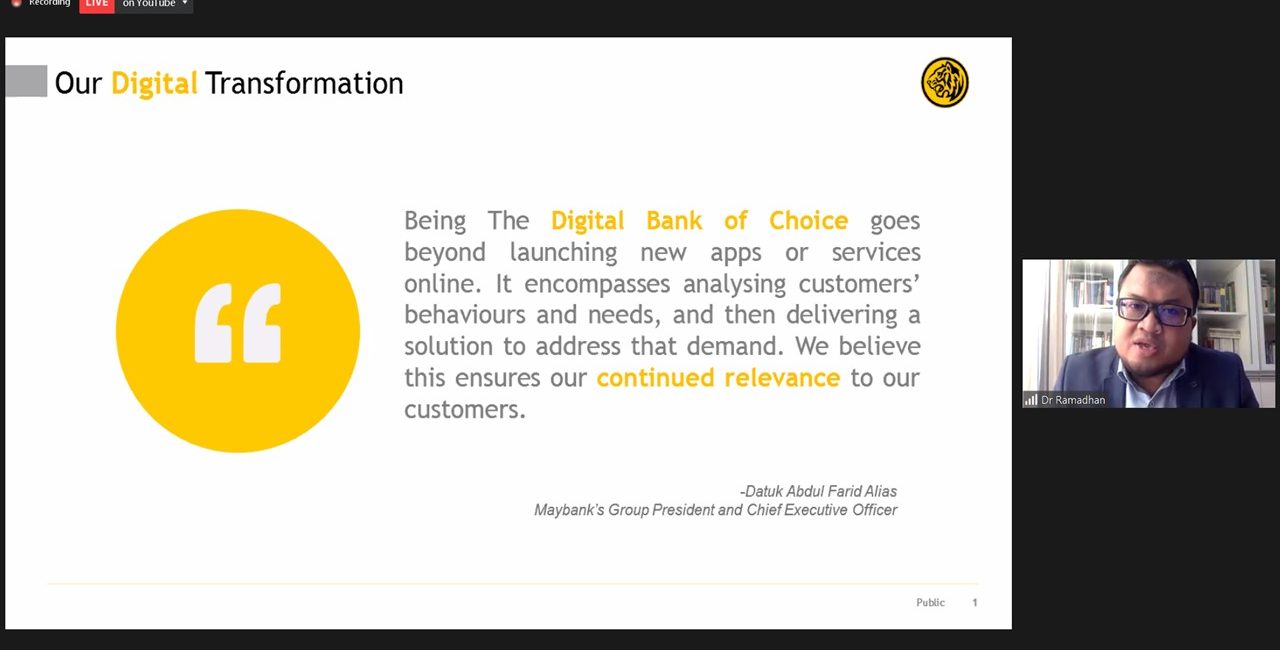 Recording LIVE on YouTube

Our Digital Transformation

“

Being The Digital Bank of Choice goes beyond launching new apps or services online. It encompasses analysing customers' behaviours and needs, and then delivering a solution to address that demand. We believe this ensures our continued relevance to our customers.

-Datuk Abdul Farid Alias
Maybank's Group President and Chief Executive Officer

Public 1

Dr Ramadhan